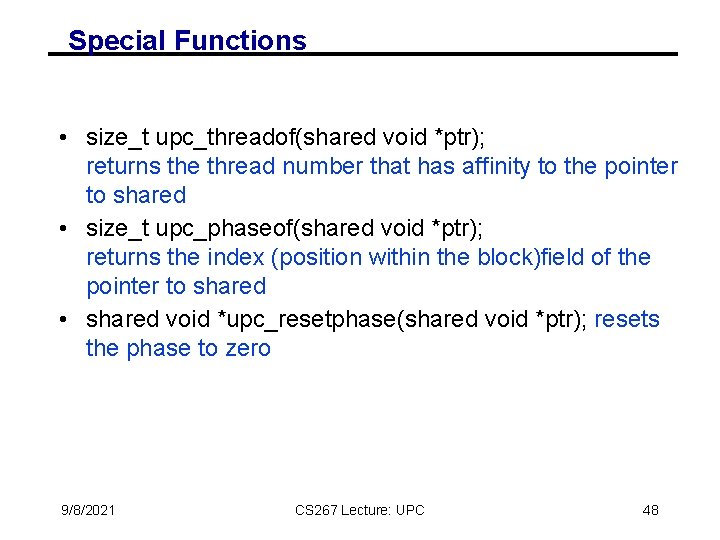 Special Functions

• size_t upc_threadof(shared void *ptr);
returns the thread number that has affinity to the pointer to shared

• size_t upc_phaseof(shared void *ptr);
returns the index (position within the block)field of the pointer to shared

• shared void *upc_resetphase(shared void *ptr); resets the phase to zero

9/8/2021

CS267 Lecture: UPC

48